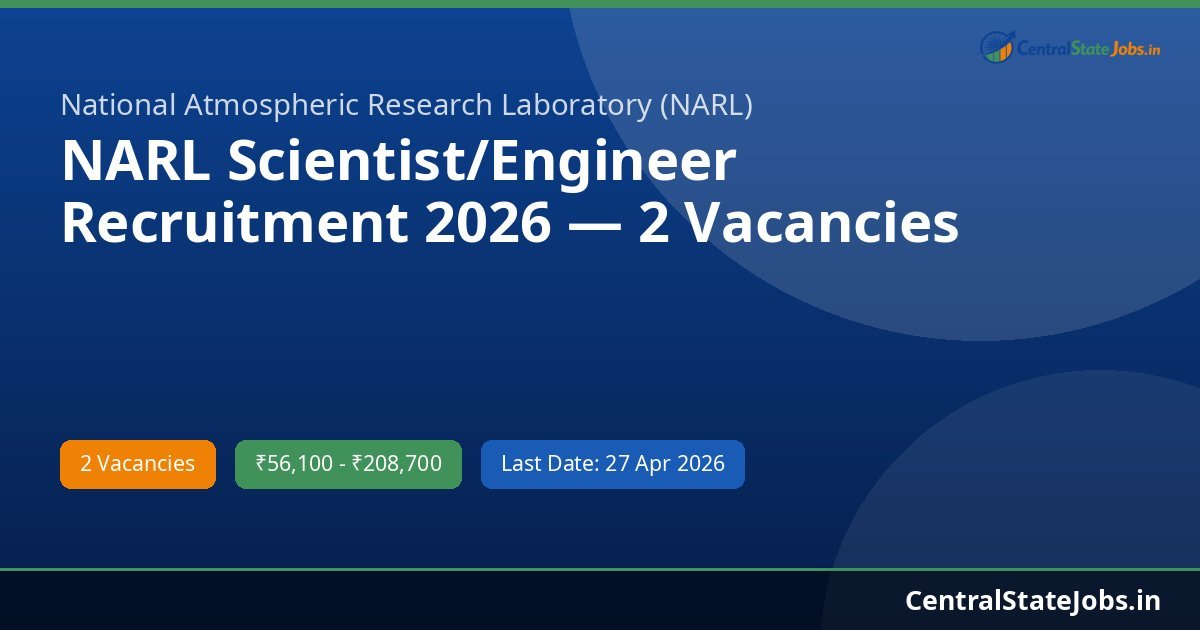 CentralStateJobs.in

National Atmospheric Research Laboratory (NARL)

NARL Scientist/Engineer Recruitment 2026 — 2 Vacancies

2 Vacancies

₹56,100 - ₹208,700

Last Date: 27 Apr 2026

CentralStateJobs.in